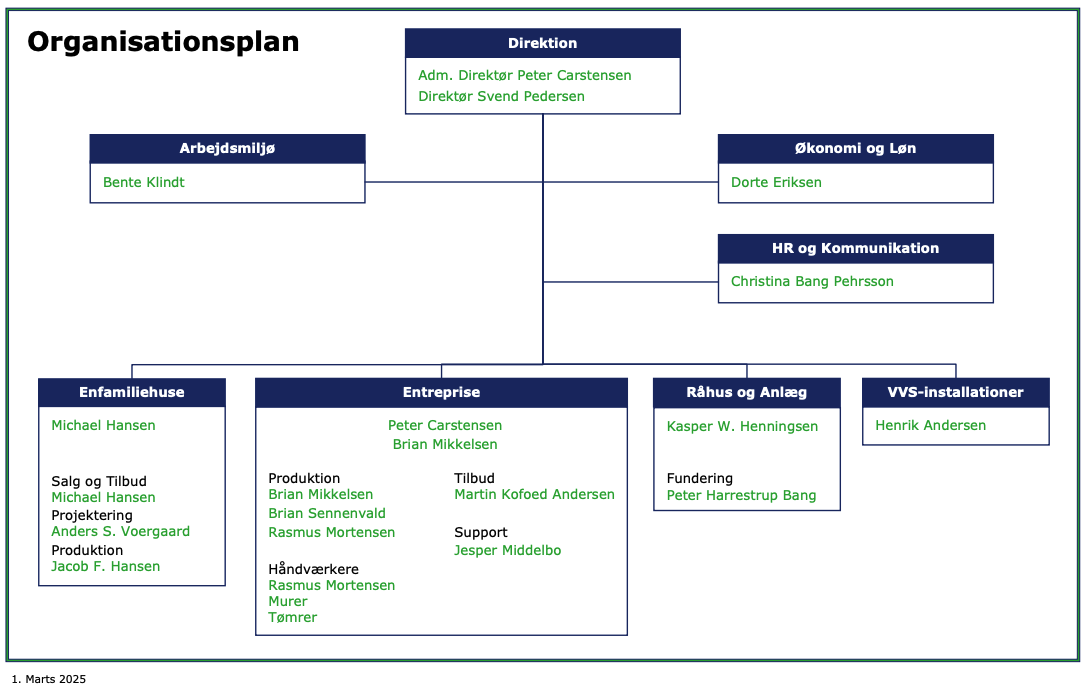 Organisationsplan

Direktion

Adm. Direktør Peter Carstensen
Direktør Svend Pedersen

Arbejdsmiljø

Bente Klindt

Økonomi og Løn

Dorte Eriksen

HR og Kommunikation

Christina Bang Pehrsson

Enfamiliehuse

Michael Hansen

Salg og Tilbud
Michael Hansen
Projektering
Anders S. Voergaard
Produktion
Jacob F. Hansen

Entreprise

Peter Carstensen
Brian Mikkelsen

Produktion
Brian Mikkelsen
Brian Sennenvald
Rasmus Mortensen

Håndværkere
Rasmus Mortensen
Murer
Tømrer

Tilbud
Martin Kofoed Andersen

Support
Jesper Middelbo

Råhus og Anlæg

Kasper W. Henningsen

Fundering
Peter Harrestrup Bang

VVS-installationer

Henrik Andersen

1. Marts 2025